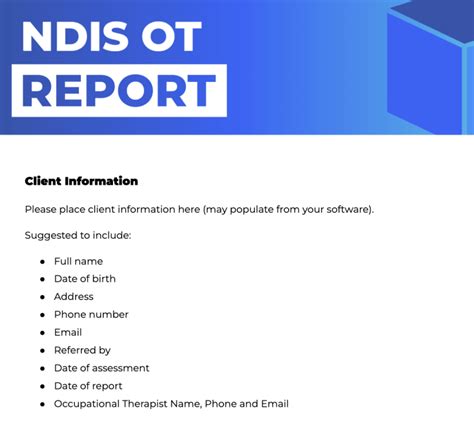 NDIS OT
REPORT

Client Information

Please place client information here (may populate from your software).

Suggested to include:

- Full name
- Date of birth
- Address
- Phone number
- Email
- Referred by
- Date of assessment
- Date of report
- Occupational Therapist Name, Phone and Email